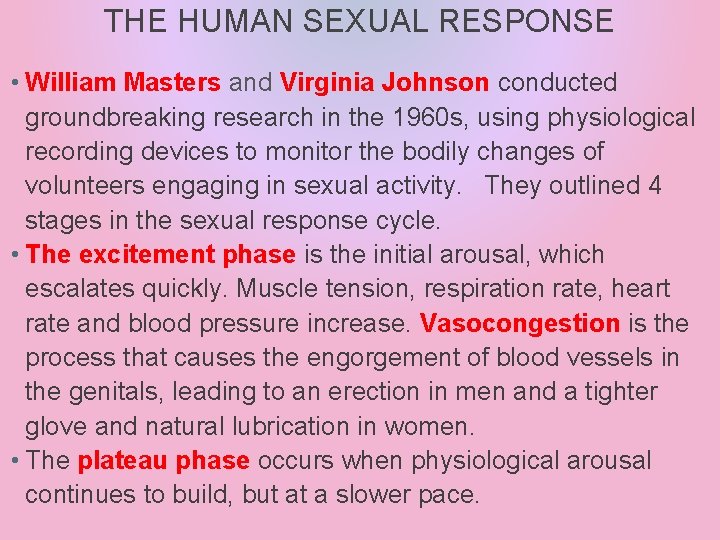 THE HUMAN SEXUAL RESPONSE

• William Masters and Virginia Johnson conducted groundbreaking research in the 1960s, using physiological recording devices to monitor the bodily changes of volunteers engaging in sexual activity. They outlined 4 stages in the sexual response cycle.

• The excitement phase is the initial arousal, which escalates quickly. Muscle tension, respiration rate, heart rate and blood pressure increase. Vasocongestion is the process that causes the engorgement of blood vessels in the genitals, leading to an erection in men and a tighter glove and natural lubrication in women.

• The plateau phase occurs when physiological arousal continues to build, but at a slower pace.